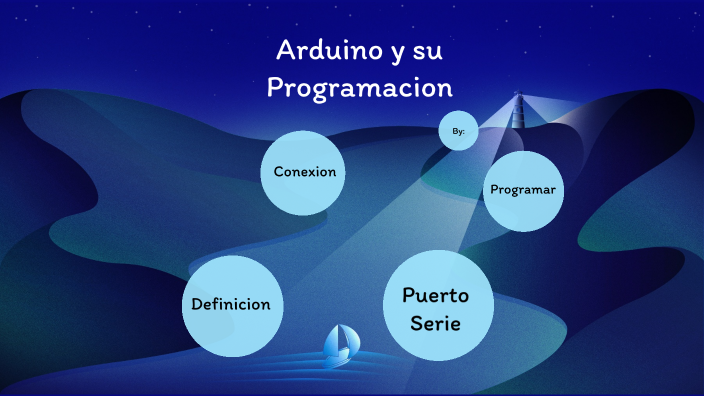 Arduino y su Programacion

By:

Conexion

Programar

Definicion

Puerto Serie